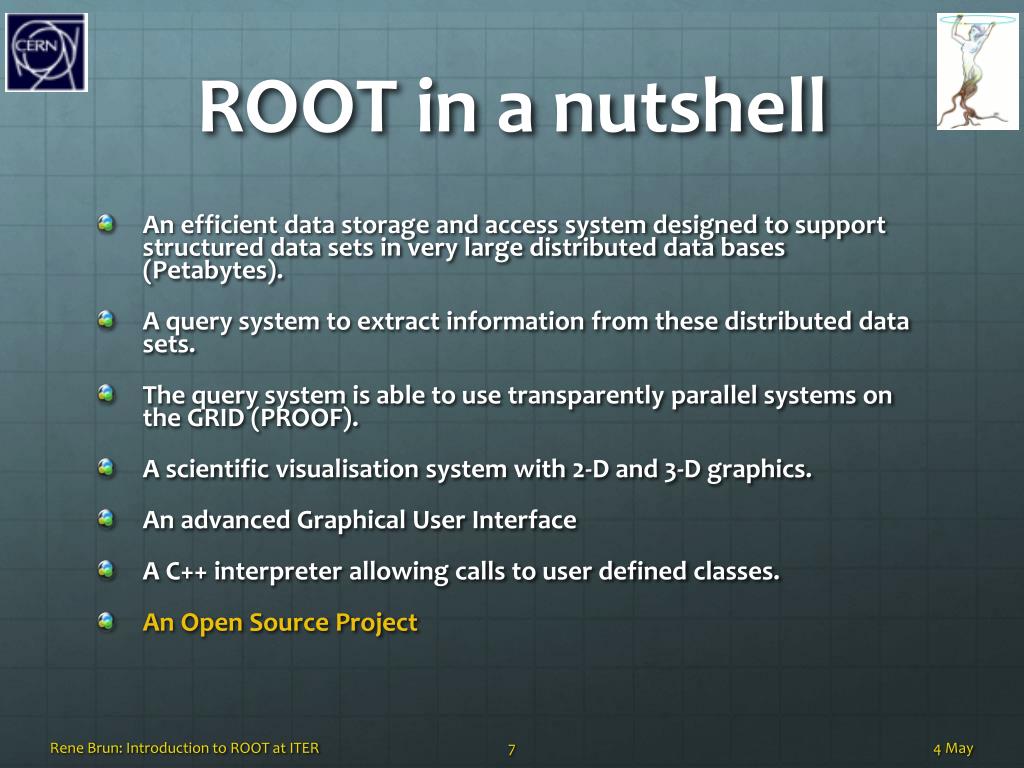 CERN

ROOT in a nutshell

An efficient data storage and access system designed to support structured data sets in very large distributed data bases (Petabytes).

A query system to extract information from these distributed data sets.

The query system is able to use transparently parallel systems on the GRID (PROOF).

A scientific visualisation system with 2-D and 3-D graphics.

An advanced Graphical User Interface

A C++ interpreter allowing calls to user defined classes.

An Open Source Project

Rene Brun: Introduction to ROOT at ITER

7

4 May